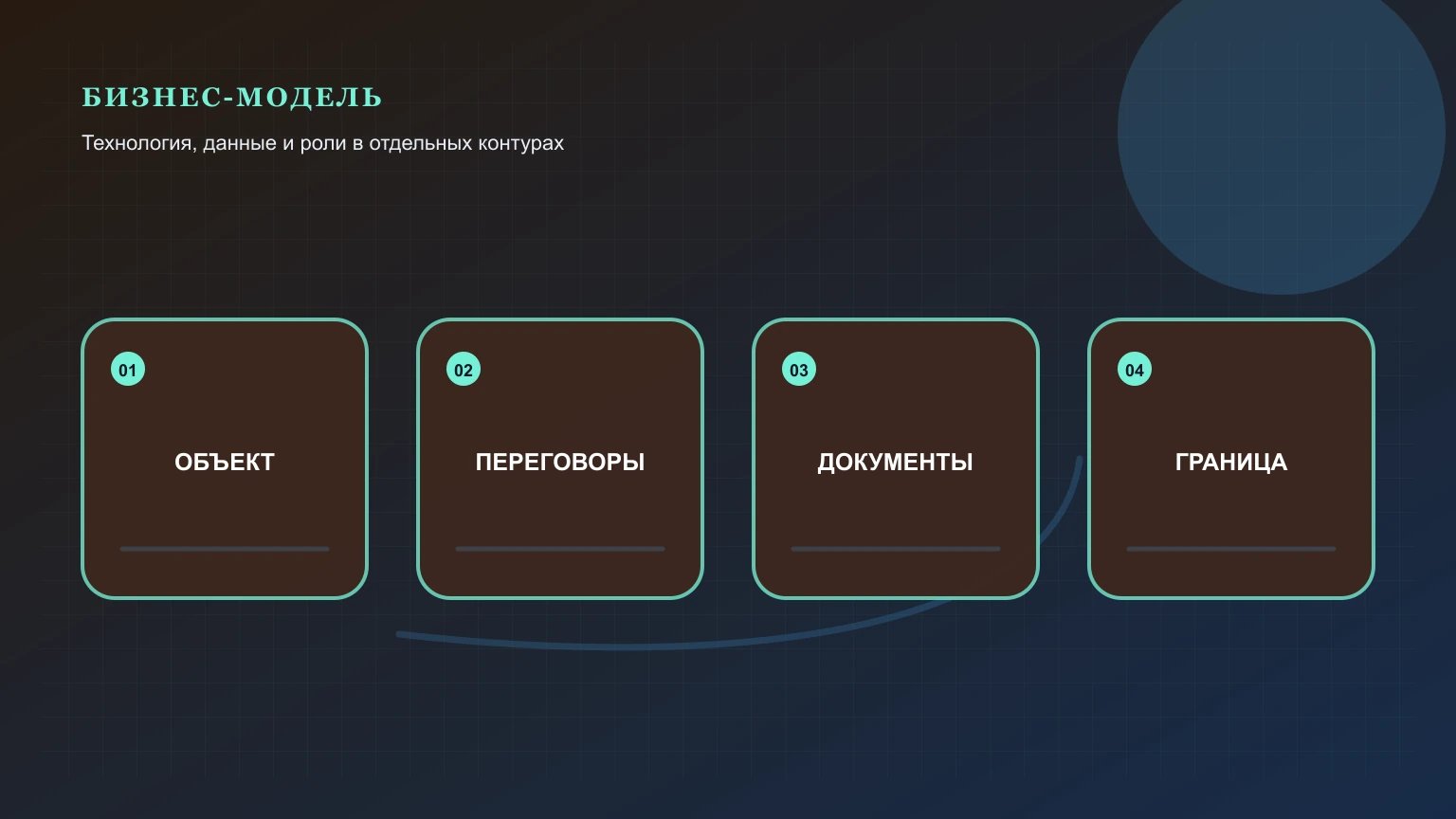 БИЗНЕС-МОДЕЛЬ

Технология, данные и роли в отдельных контурах

01

ОБЪЕКТ

02

ПЕРЕГОВОРЫ

03

ДОКУМЕНТЫ

04

ГРАНИЦА